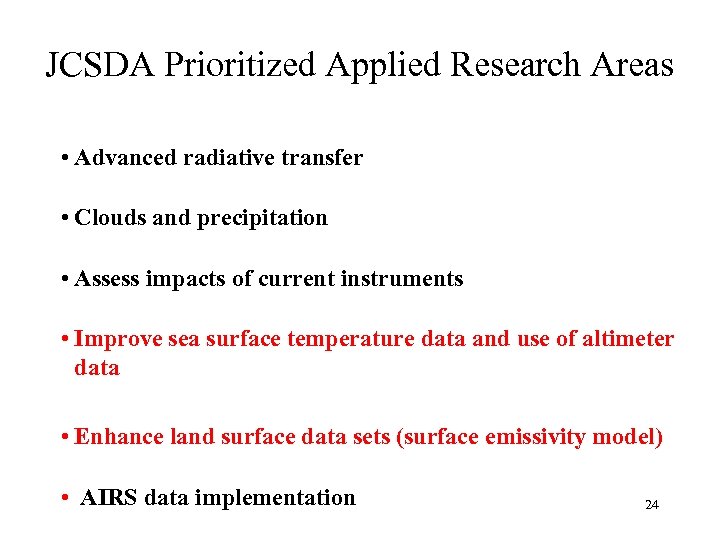 JCSDA Prioritized Applied Research Areas

• Advanced radiative transfer

• Clouds and precipitation

• Assess impacts of current instruments

• Improve sea surface temperature data and use of altimeter data

• Enhance land surface data sets (surface emissivity model)

• AIRS data implementation

24